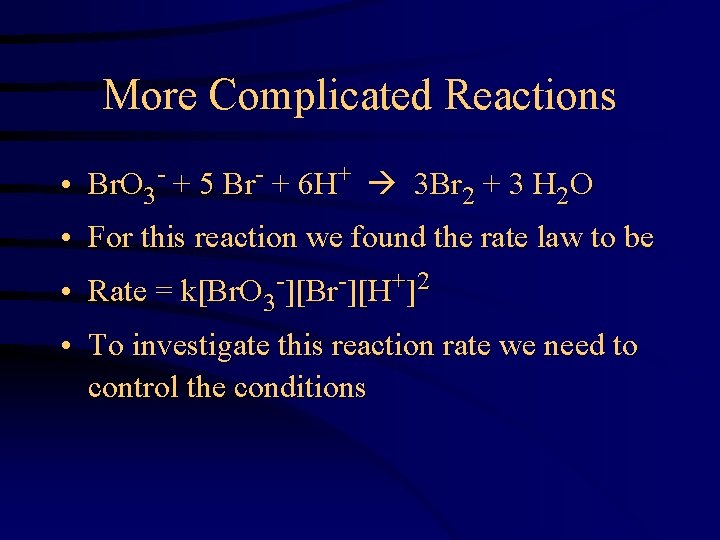 More Complicated Reactions

• $BrO_3^- + 5\ Br^- + 6H^+ \rightarrow 3Br_2 + 3\ H_2O$

• For this reaction we found the rate law to be

• Rate = $k[BrO_3^-][Br^-][H^+]^2$

• To investigate this reaction rate we need to control the conditions